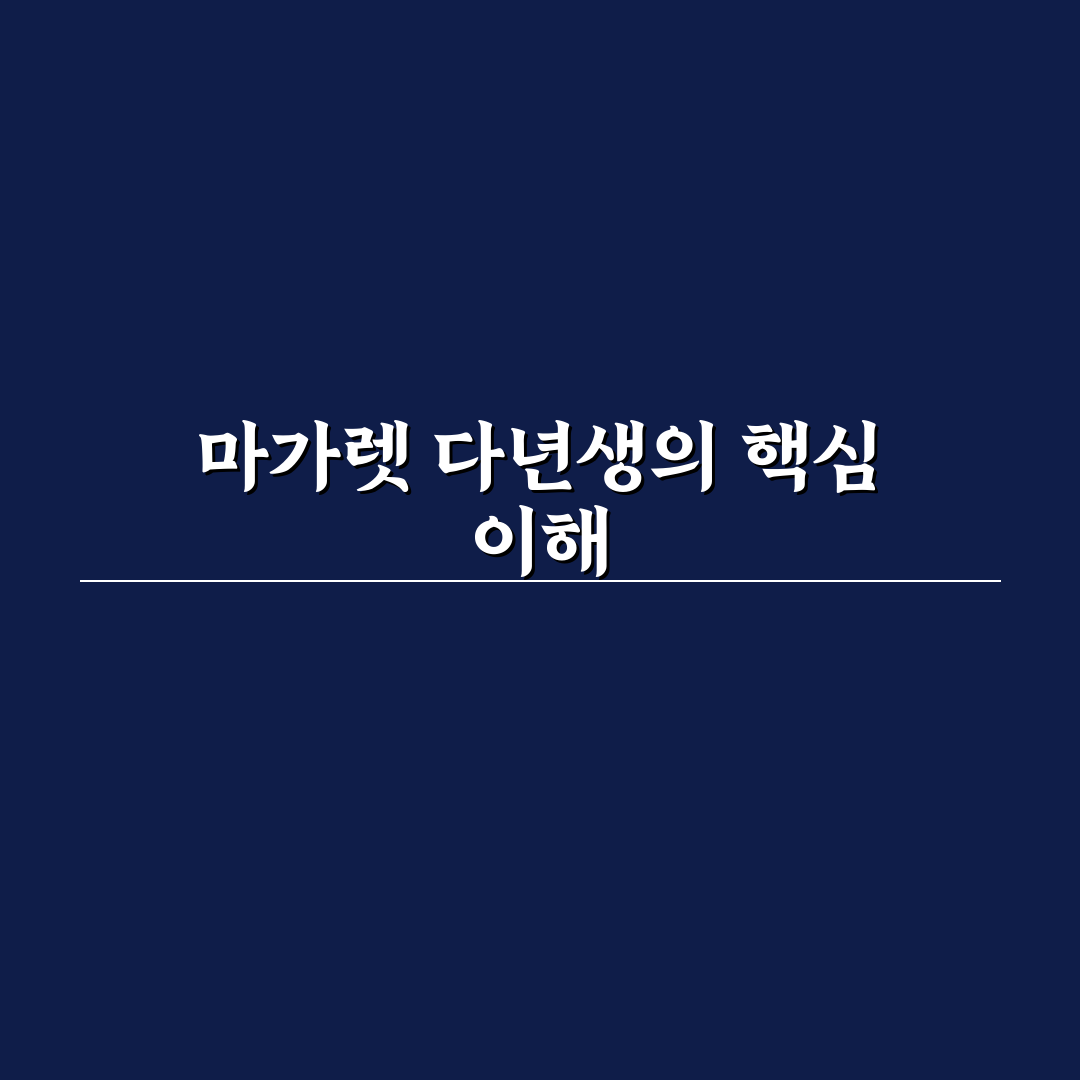 마가렛 다년생의 핵심 이해